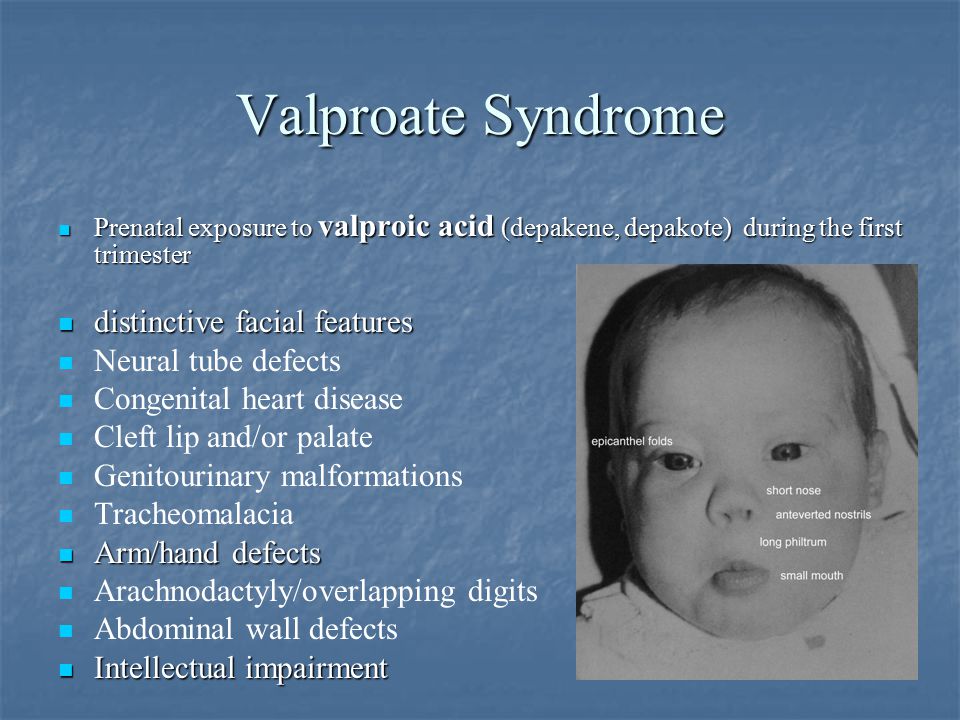 Valproate Syndrome

Prenatal exposure to valproic acid (depakene, depakote) during the first trimester

distinctive facial features
Neural tube defects
Congenital heart disease
Cleft lip and/or palate
Genitourinary malformations
Tracheomalacia
Arm/hand defects
Arachnodactyly/overlapping digits
Abdominal wall defects
Intellectual impairment

epicanthel folds
short nose
anteverted nostrils
long philtrum
small mouth